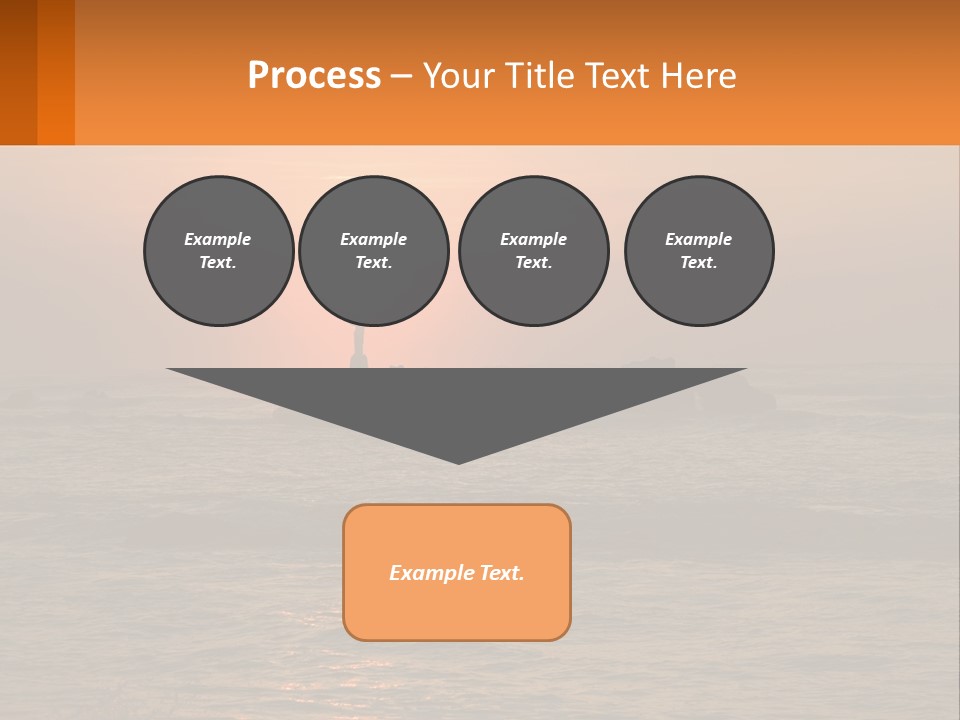 Process – Your Title Text Here

Example Text.

Example Text.

Example Text.

Example Text.

Example Text.